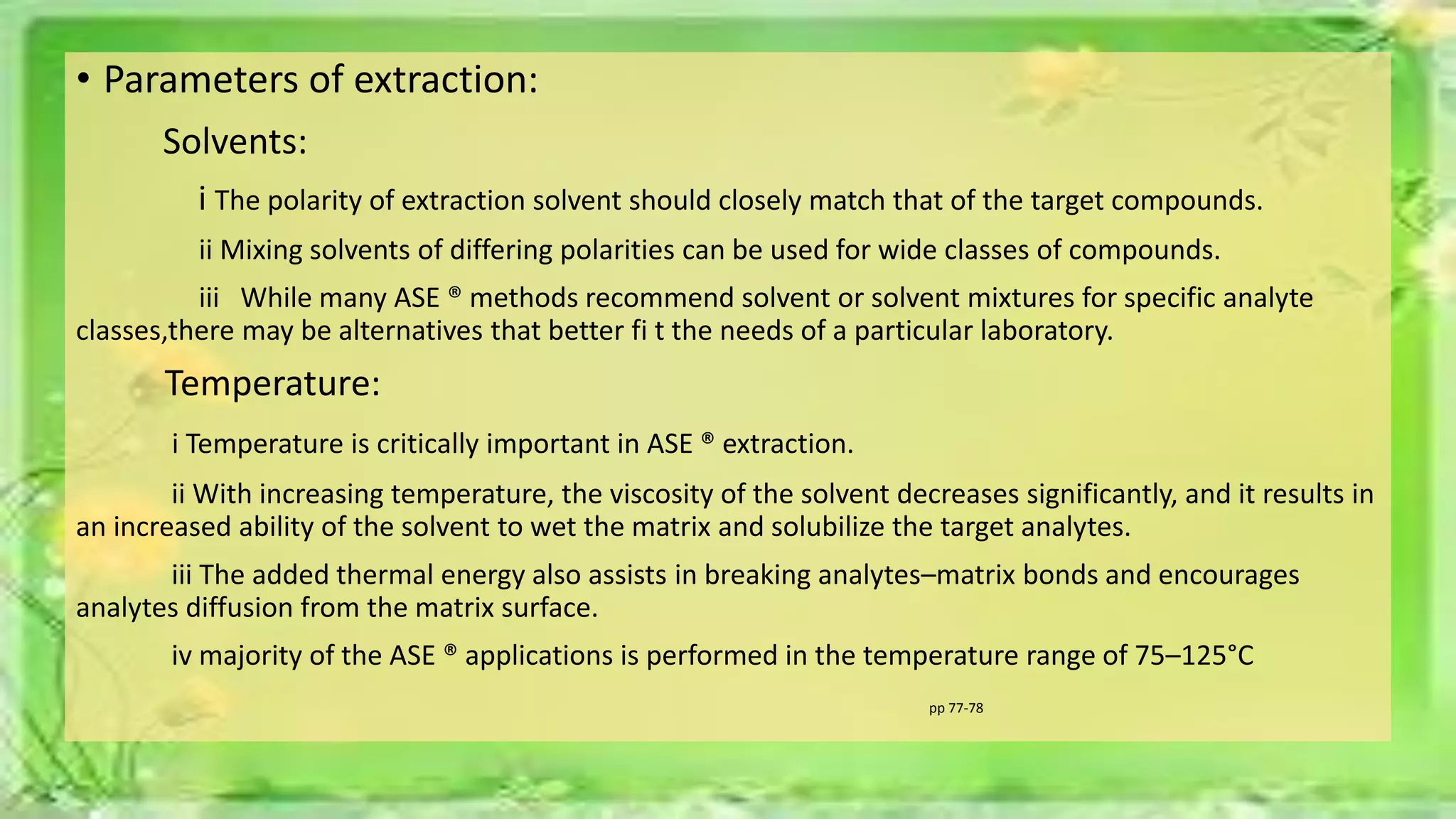 • Parameters of extraction:

Solvents:

i The polarity of extraction solvent should closely match that of the target compounds.

ii Mixing solvents of differing polarities can be used for wide classes of compounds.

iii While many ASE ® methods recommend solvent or solvent mixtures for specific analyte classes,there may be alternatives that better fi t the needs of a particular laboratory.

Temperature:

i Temperature is critically important in ASE ® extraction.

ii With increasing temperature, the viscosity of the solvent decreases significantly, and it results in an increased ability of the solvent to wet the matrix and solubilize the target analytes.

iii The added thermal energy also assists in breaking analytes–matrix bonds and encourages analytes diffusion from the matrix surface.

iv majority of the ASE ® applications is performed in the temperature range of 75–125°C

pp 77-78